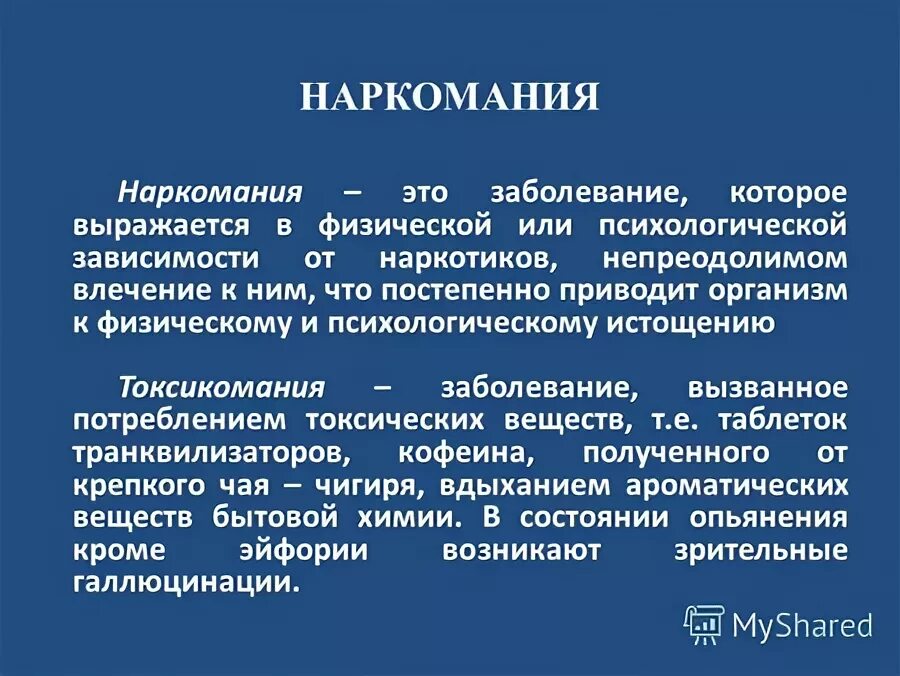 НАРКОМАНИЯ

Наркомания – это заболевание, которое выражается в физической или психологической зависимости от наркотиков, непреодолимом влечение к ним, что постепенно приводит организм к физическому и психологическому истощению

Токсикомания – заболевание, вызванное потреблением токсических веществ, т.е. таблеток транквилизаторов, кофеина, полученного от крепкого чая – чигиря, вдыханием ароматических веществ бытовой химии. В состоянии опьянения кроме эйфории возникают зрительные галлюцинации.

MyShared